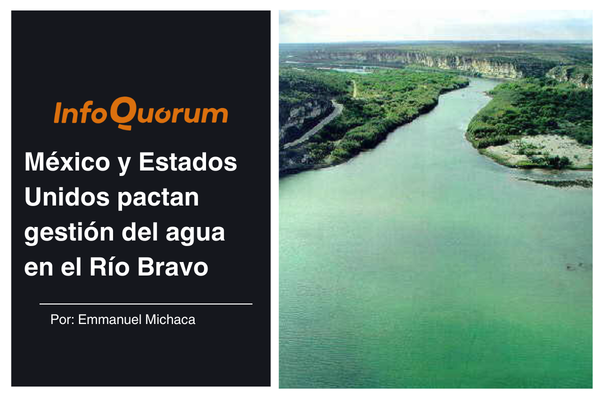 InfoQuorum

México y Estados Unidos pactan gestión del agua en el Río Bravo

Por: Emmanuel Michaca